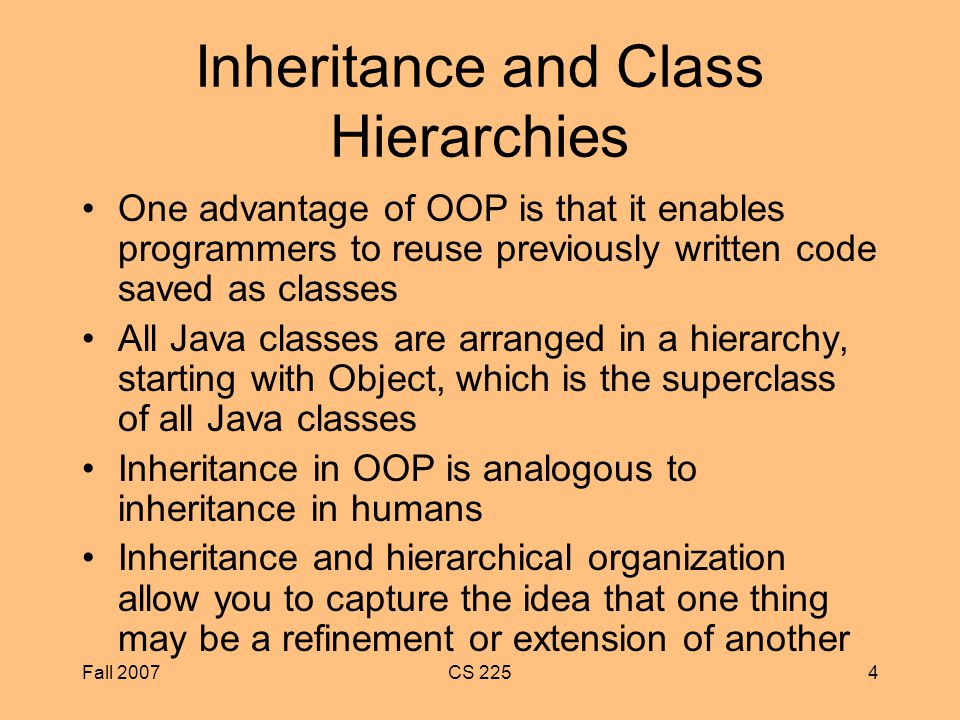 Inheritance and Class Hierarchies

• One advantage of OOP is that it enables programmers to reuse previously written code saved as classes
• All Java classes are arranged in a hierarchy, starting with Object, which is the superclass of all Java classes
• Inheritance in OOP is analogous to inheritance in humans
• Inheritance and hierarchical organization allow you to capture the idea that one thing may be a refinement or extension of another

Fall 2007
CS 225
4